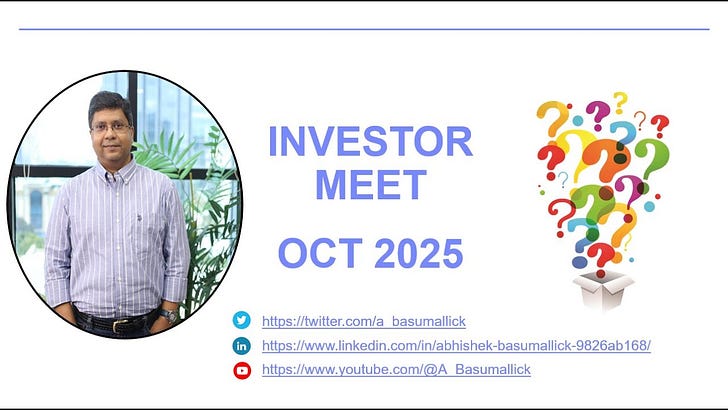 INVESTOR MEET

OCT 2025

https://twitter.com/a_basumallick

https://www.linkedin.com/in/abhishek-basumallick-9826ab168/

https://www.youtube.com/@A_Basumallick